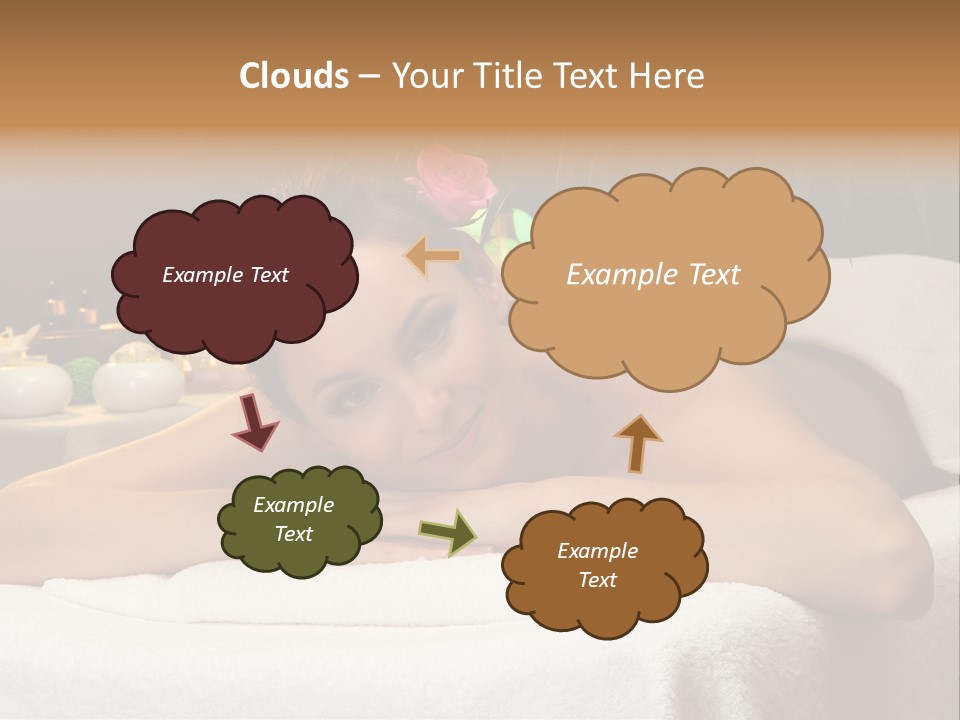 Clouds – Your Title Text Here

Example Text

Example Text

Example Text

Example Text